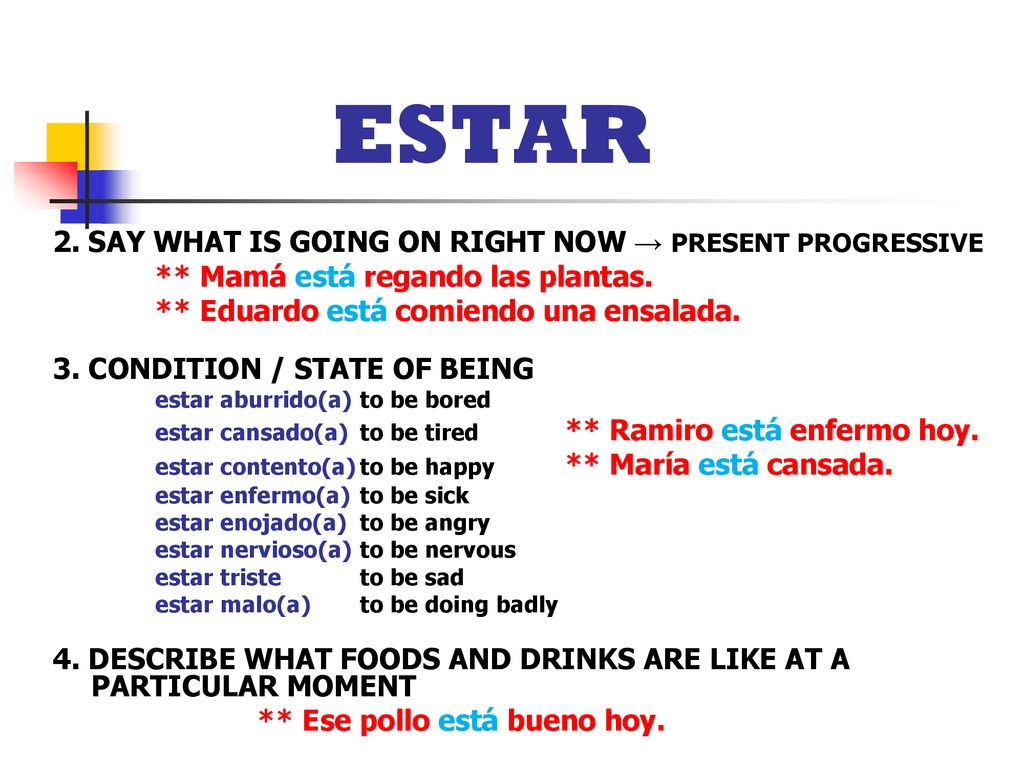 ESTAR

2. SAY WHAT IS GOING ON RIGHT NOW → PRESENT PROGRESSIVE
** Mamá está regando las plantas.
** Eduardo está comiendo una ensalada.

3. CONDITION / STATE OF BEING

| | |
|---|---|
| estar aburrido(a) | to be bored |
| estar cansado(a) | to be tired |
| estar contento(a) | to be happy |
| estar enfermo(a) | to be sick |
| estar enojado(a) | to be angry |
| estar nervioso(a) | to be nervous |
| estar triste | to be sad |
| estar malo(a) | to be doing badly |

** Ramiro está enfermo hoy.
** María está cansada.

4. DESCRIBE WHAT FOODS AND DRINKS ARE LIKE AT A PARTICULAR MOMENT
** Ese pollo está bueno hoy.